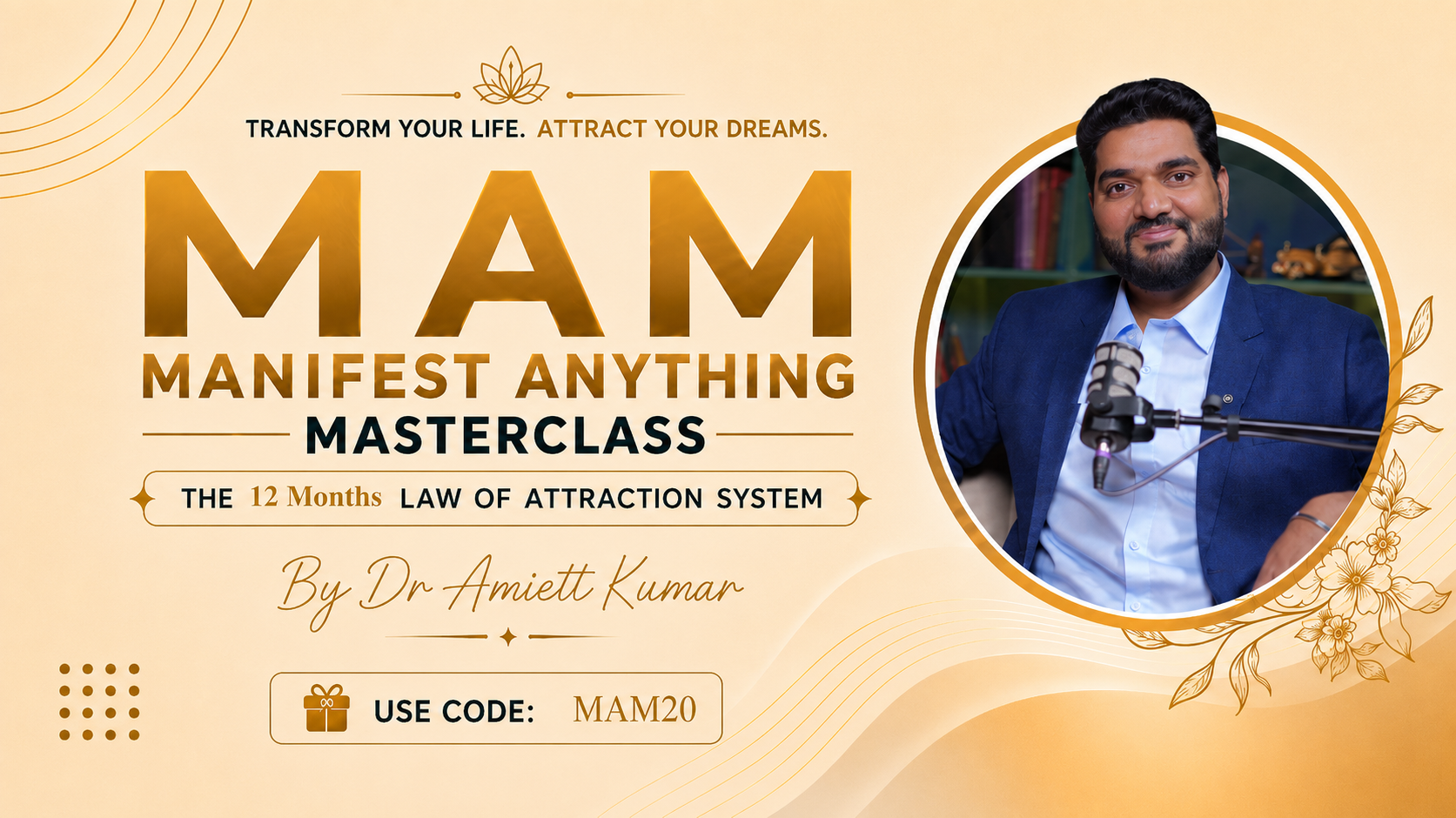 TRANSFORM YOUR LIFE. ATTRACT YOUR DREAMS.

MAM

MANIFEST ANYTHING

MASTERCLASS

THE 12 Months LAW OF ATTRACTION SYSTEM

By Dr Amiett Kumar

USE CODE: MAM20